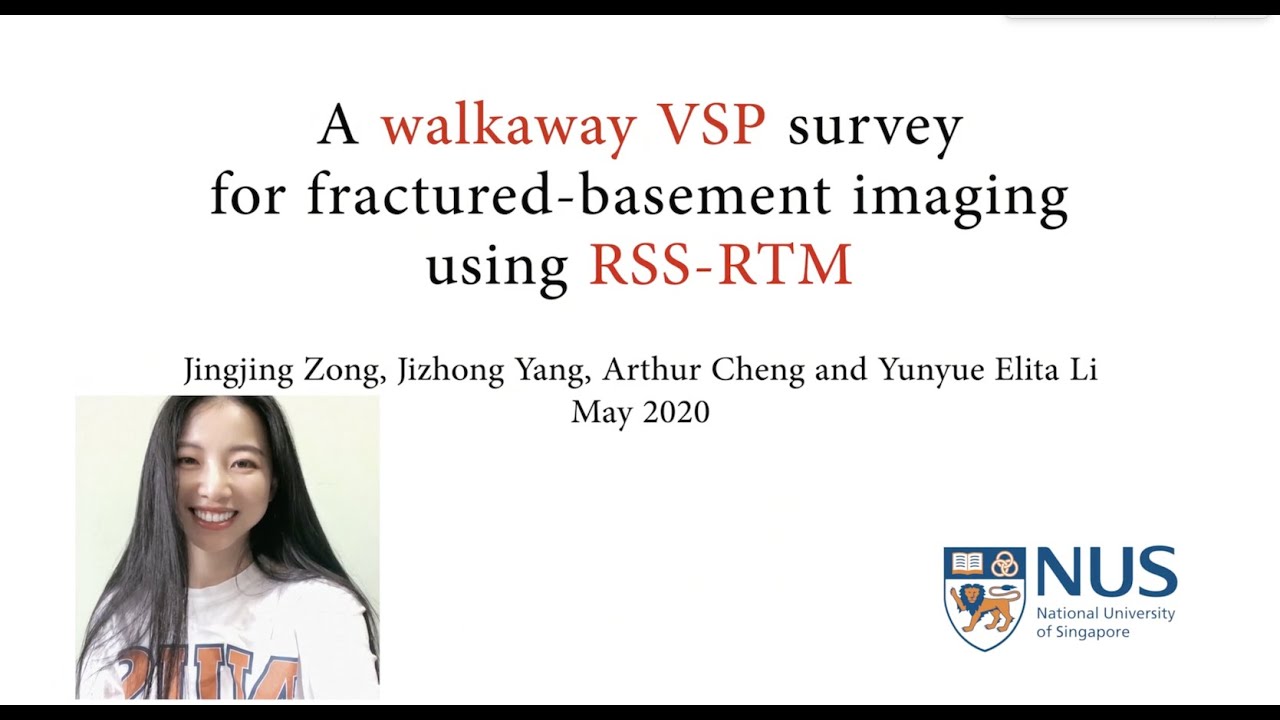 A walkaway VSP survey for fractured-basement imaging using RSS-RTM

Jingjing Zong, Jizhong Yang, Arthur Cheng and Yunyue Elita Li
May 2020

NUS
National University of Singapore